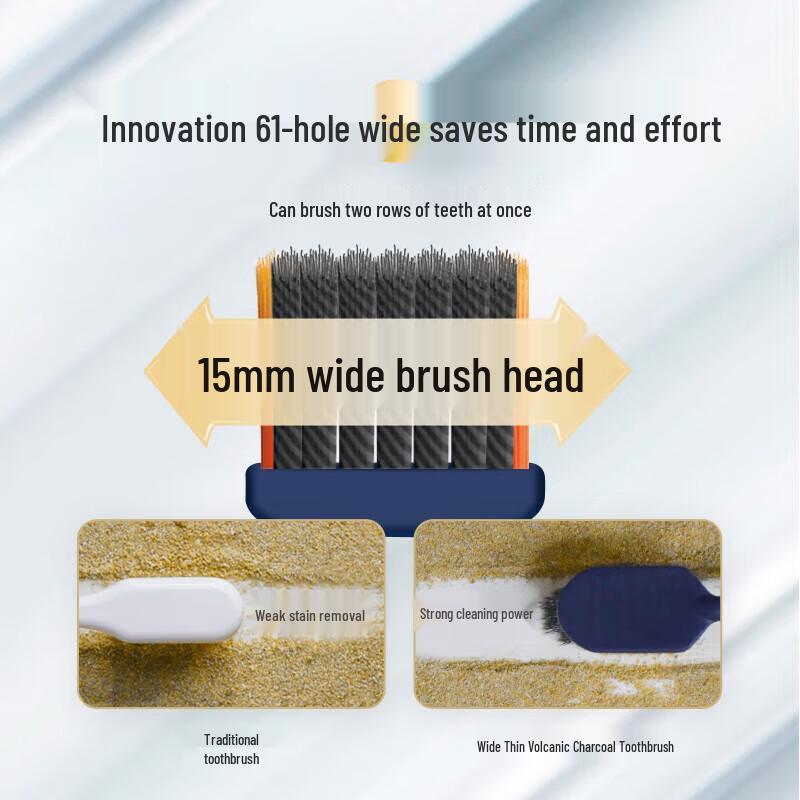 Innovation 61-hole wide saves time and effort

Can brush two rows of teeth at once

15mm wide brush head

Weak stain removal

Strong cleaning power

Traditional toothbrush

Wide Thin Volcanic Charcoal Toothbrush